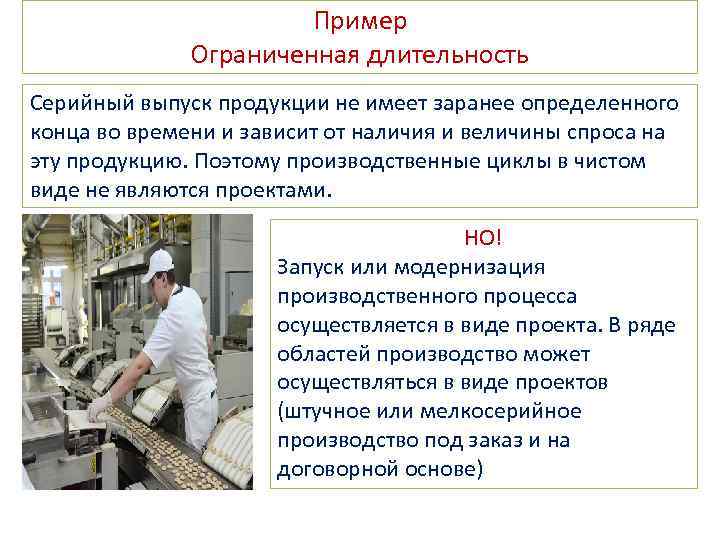 Пример
Ограниченная длительность

Серийный выпуск продукции не имеет заранее определенного конца во времени и зависит от наличия и величины спроса на эту продукцию. Поэтому производственные циклы в чистом виде не являются проектами.

НО!
Запуск или модернизация производственного процесса осуществляется в виде проекта. В ряде областей производство может осуществляться в виде проектов (штучное или мелкосерийное производство под заказ и на договорной основе)